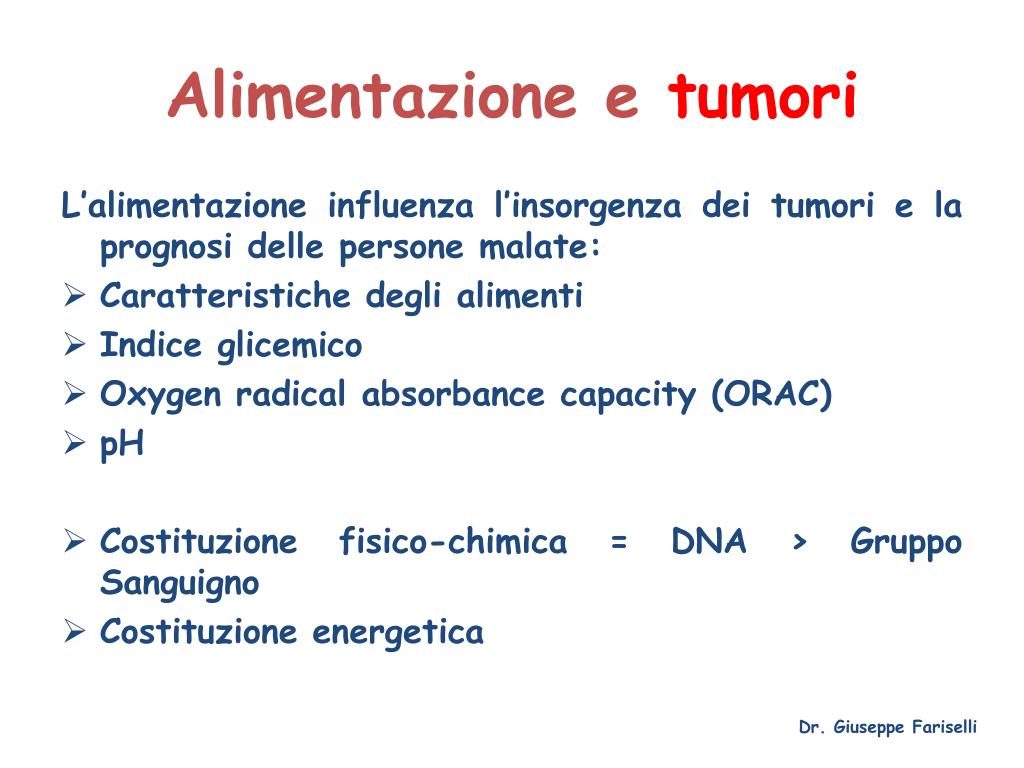 Alimentazione e tumori

L'alimentazione influenza l'insorgenza dei tumori e la prognosi delle persone malate:
➢ Caratteristiche degli alimenti
➢ Indice glicemico
➢ Oxygen radical absorbance capacity (ORAC)
➢ pH

➢ Costituzione fisico-chimica = DNA > Gruppo Sanguigno
➢ Costituzione energetica

Dr. Giuseppe Fariselli